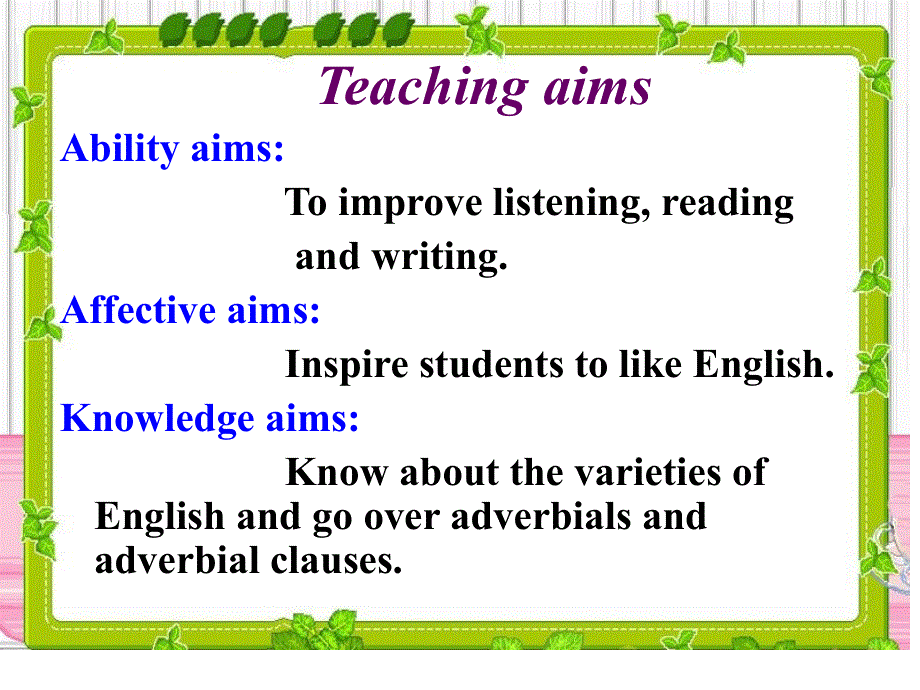 Teaching aims

Ability aims:

To improve listening, reading and writing.

Affective aims:

Inspire students to like English.

Knowledge aims:

Know about the varieties of English and go over adverbials and adverbial clauses.